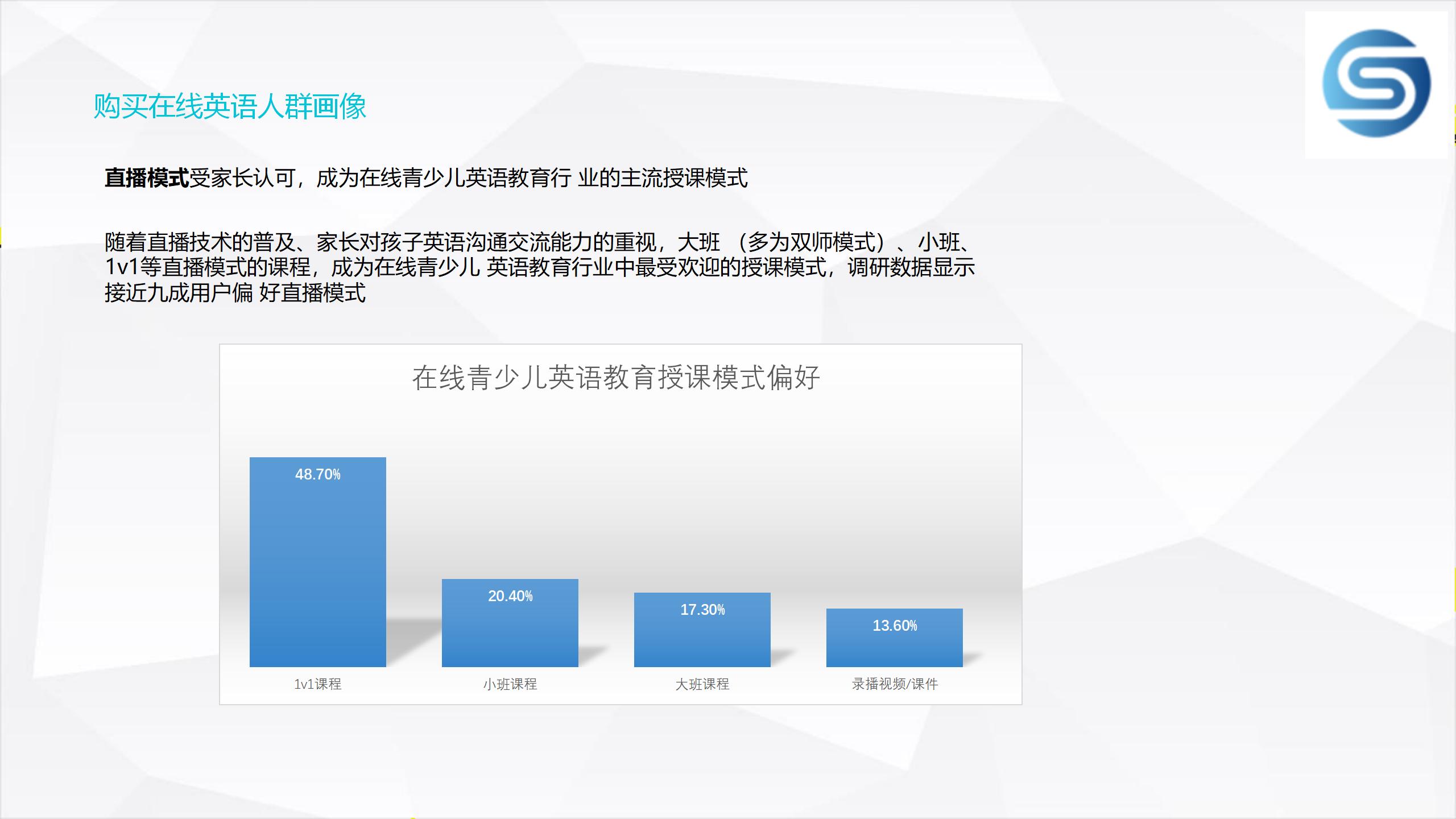 购买在线英语人群画像

直播模式受家长认可，成为在线青少儿英语教育行 业的主流授课模式

随着直播技术的普及、家长对孩子英语沟通交流能力的重视，大班 （多为双师模式）、小班、1v1等直播模式的课程，成为在线青少儿 英语教育行业中最受欢迎的授课模式，调研数据显示接近九成用户偏 好直播模式

在线青少儿英语教育授课模式偏好

48.70%
20.40%
17.30%
13.60%

1v1课程
小班课程
大班课程
录播视频/课件